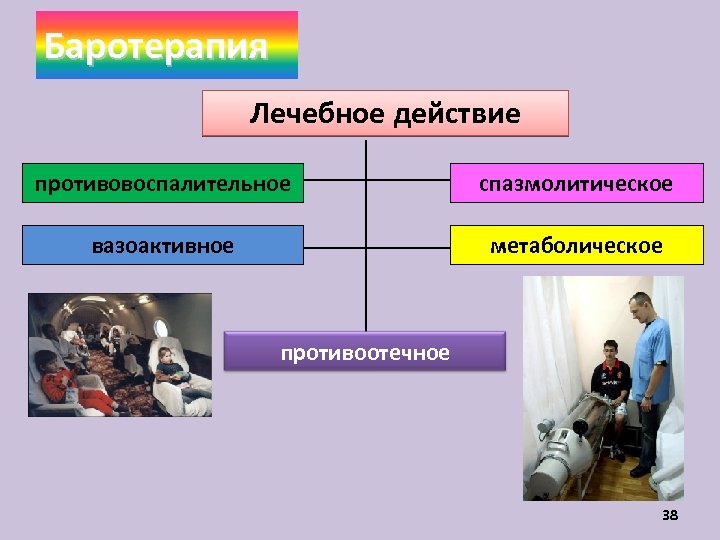 Баротерапия

Лечебное действие

противовоспалительное

спазмолитическое

вазоактивное

метаболическое

противоотечное

38